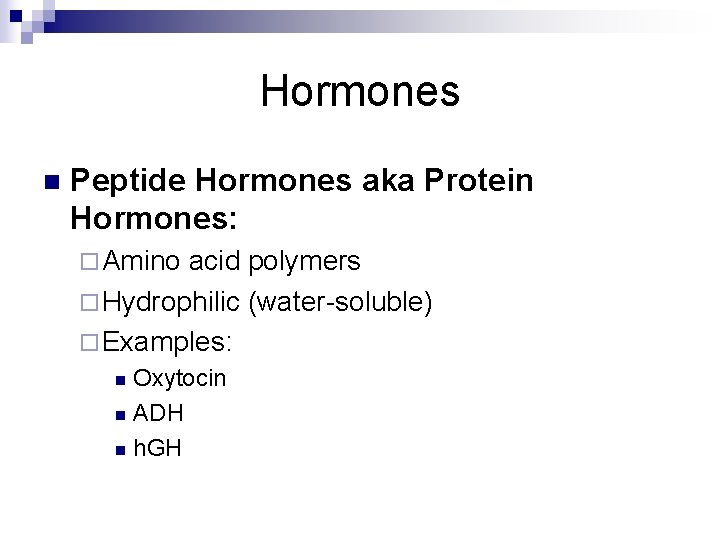 Hormones

Peptide Hormones aka Protein Hormones:

Amino acid polymers

Hydrophilic (water-soluble)

Examples:

Oxytocin

ADH

hGH